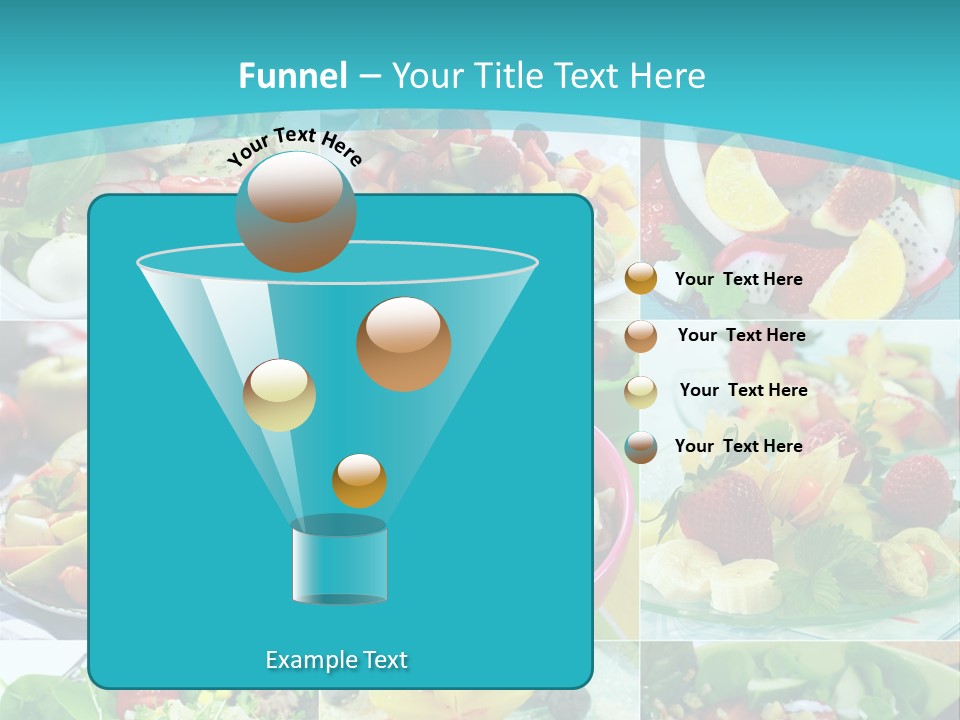 Funnel – Your Title Text Here

Your Text Here

Your Text Here

Your Text Here

Your Text Here

Your Text Here

Example Text